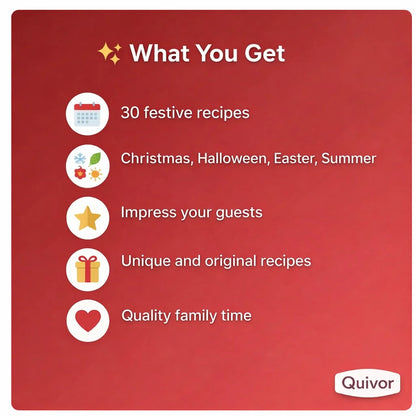 What You Get

30 festive recipes

Christmas, Halloween, Easter, Summer

Impress your guests

Unique and original recipes

Quality family time

Quivor